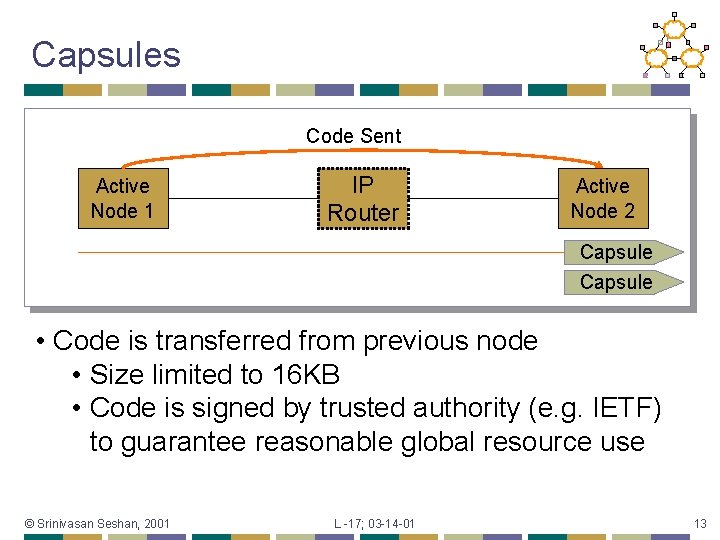 Capsules

Code Sent

Active Node 1

IP Router

Active Node 2

Capsule

Capsule

• Code is transferred from previous node
• Size limited to 16KB
• Code is signed by trusted authority (e.g. IETF) to guarantee reasonable global resource use

© Srinivasan Seshan, 2001

L -17; 03-14-01

13